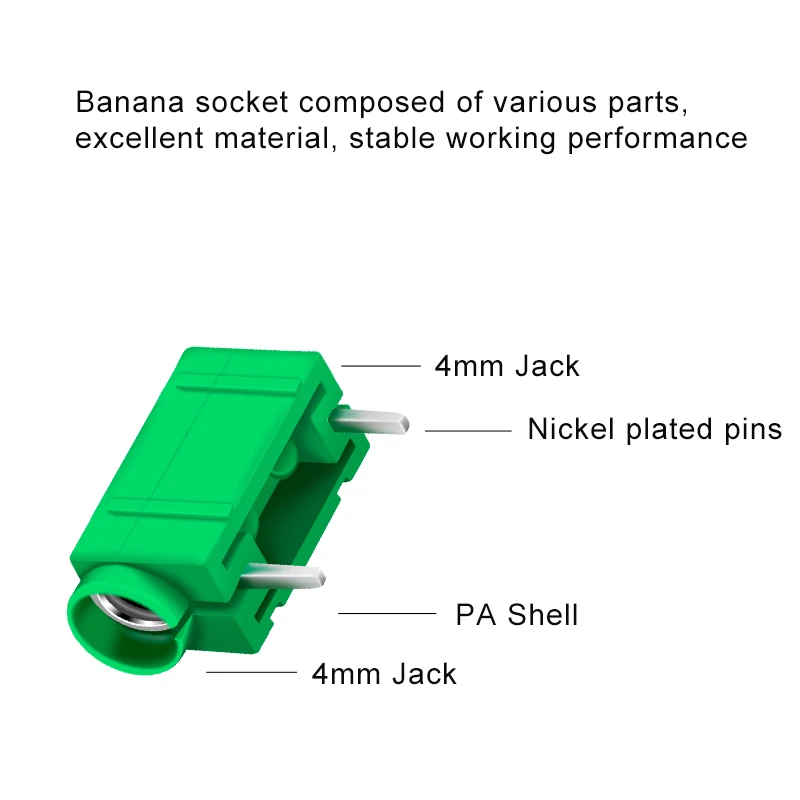 Banana socket composed of various parts, excellent material, stable working performance

4mm Jack

Nickel plated pins

PA Shell

4mm Jack